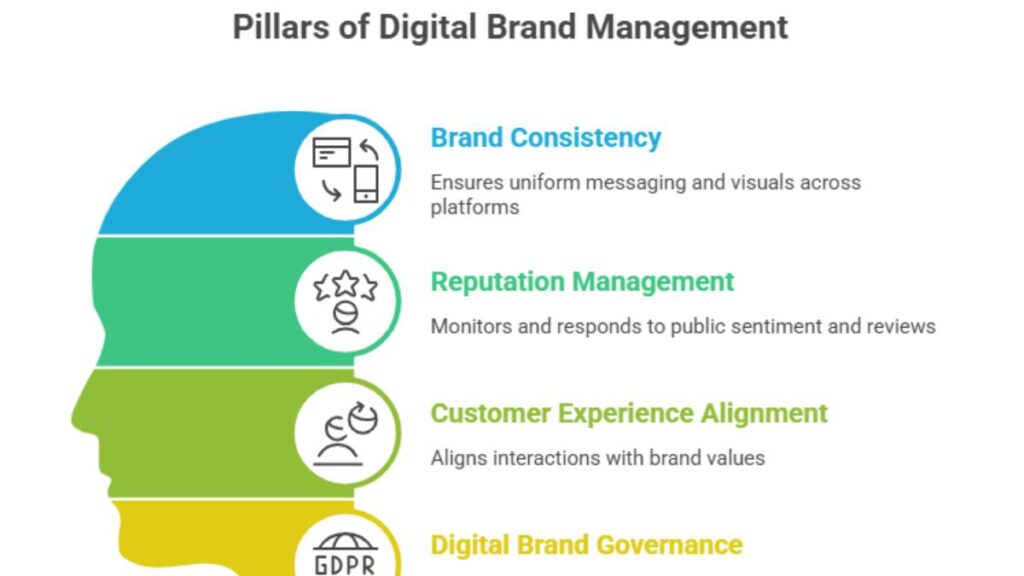 Pillars of Digital Brand Management

Brand Consistency

Ensures uniform messaging and visuals across platforms

Reputation Management

Monitors and responds to public sentiment and reviews

Customer Experience Alignment

Aligns interactions with brand values

GDPR

Digital Brand Governance